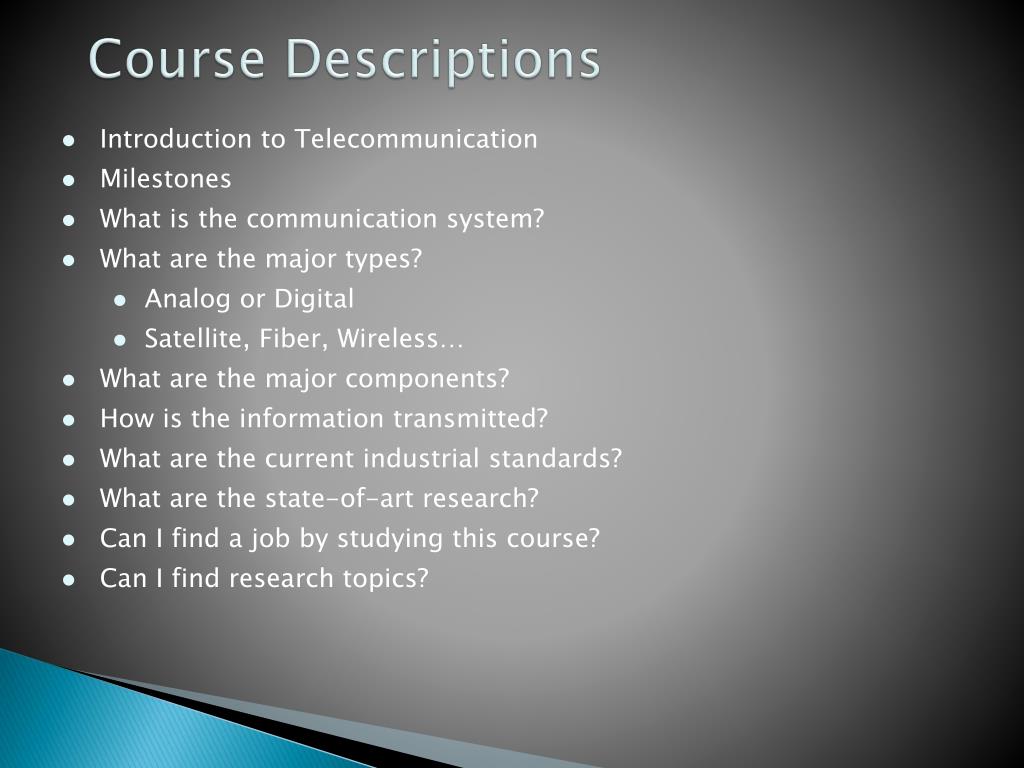 Course Descriptions

- Introduction to Telecommunication
- Milestones
- What is the communication system?
- What are the major types?
  - Analog or Digital
  - Satellite, Fiber, Wireless…
- What are the major components?
- How is the information transmitted?
- What are the current industrial standards?
- What are the state-of-art research?
- Can I find a job by studying this course?
- Can I find research topics?